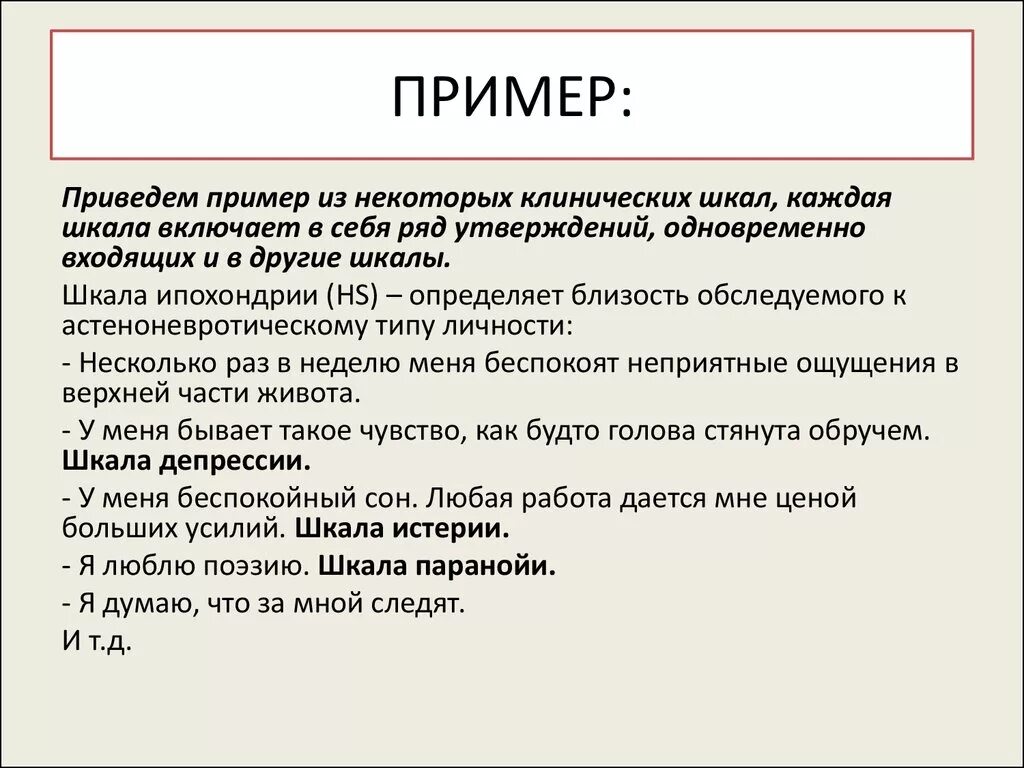 ПРИМЕР:

Приведем пример из некоторых клинических шкал, каждая шкала включает в себя ряд утверждений, одновременно входящих и в другие шкалы.

Шкала ипохондрии (HS) – определяет близость обследуемого к астеноневротическому типу личности:

- Несколько раз в неделю меня беспокоят неприятные ощущения в верхней части живота.

- У меня бывает такое чувство, как будто голова стянута обручем. Шкала депрессии.

- У меня беспокойный сон. Любая работа дается мне ценой больших усилий. Шкала истерии.

- Я люблю поэзию. Шкала паранойи.

- Я думаю, что за мной следят.

И т.д.